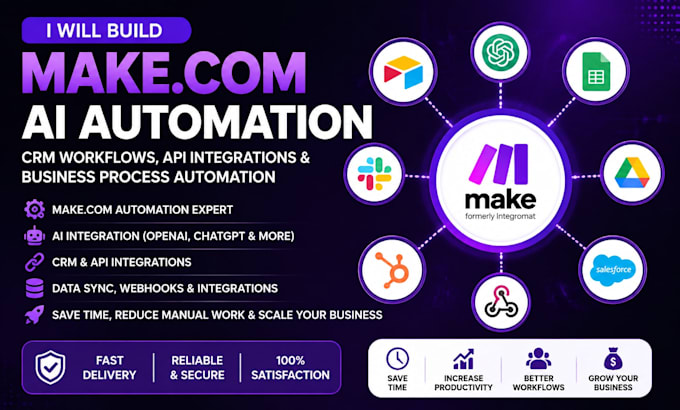 I WILL BUILD

MAKE.COM

AI AUTOMATION

CRM WORKFLOWS, API INTEGRATIONS & BUSINESS PROCESS AUTOMATION

MAKE.COM AUTOMATION EXPERT

AI INTEGRATION (OPENAI, CHATGPT & MORE)

CRM & API INTEGRATIONS

DATA SYNC, WEBHOOKS & INTEGRATIONS

SAVE TIME, REDUCE MANUAL WORK & SCALE YOUR BUSINESS

FAST DELIVERY

RELIABLE & SECURE

100% SATISFACTION

make
formerly Integromat

salesforce

SAVE TIME

INCREASE PRODUCTIVITY

BETTER WORKFLOWS

GROW YOUR BUSINESS